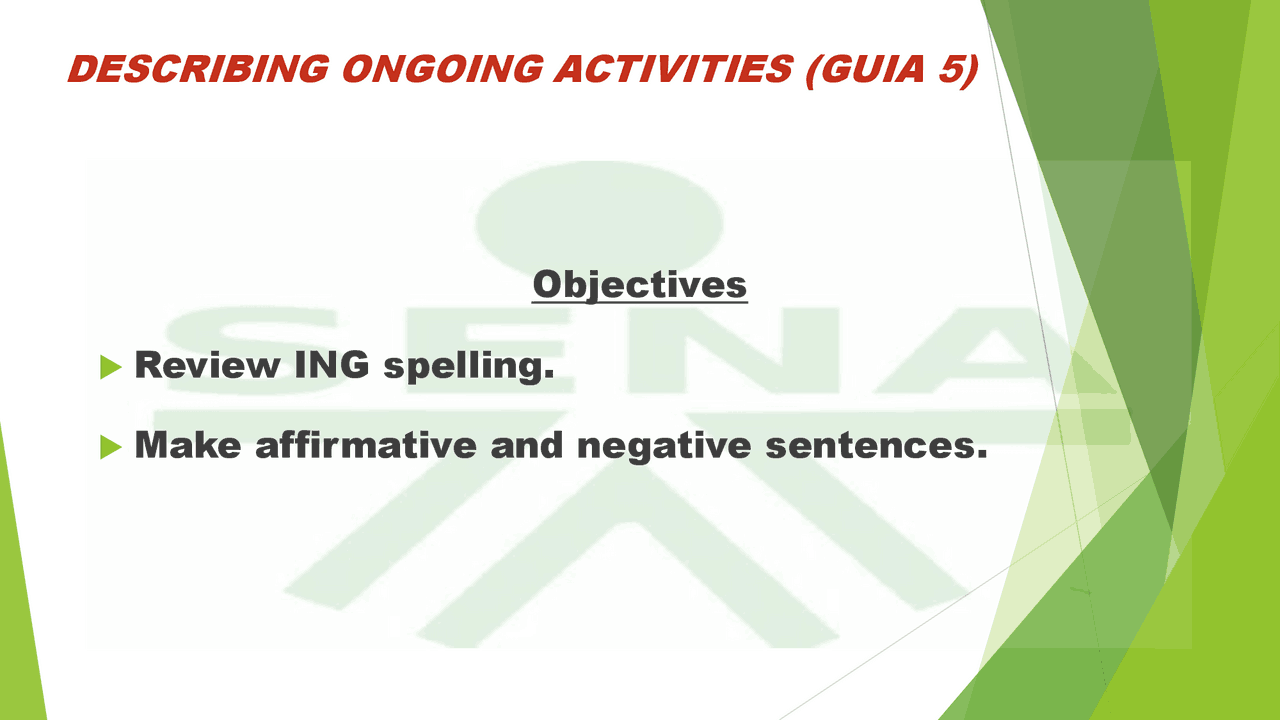 DESCRIBING ONGOING ACTIVITIES (GUIA 5)

SENA

Objectives

Review ING spelling.

Make affirmative and negative sentences.